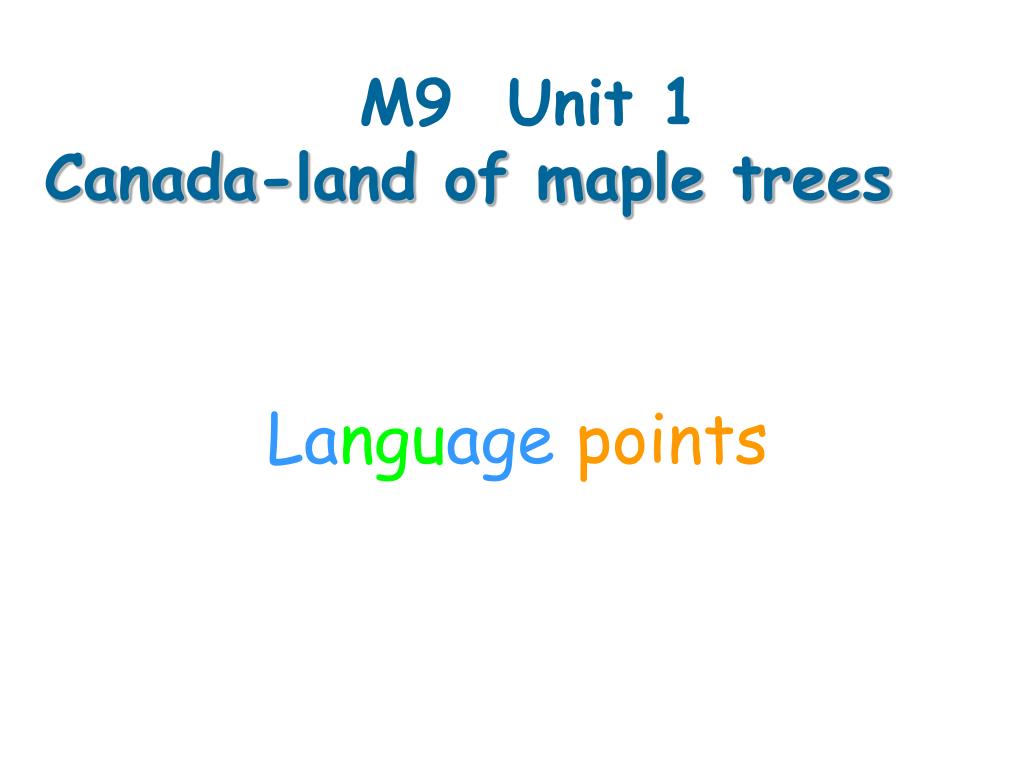 M9 Unit 1
Canada-land of maple trees

Language points